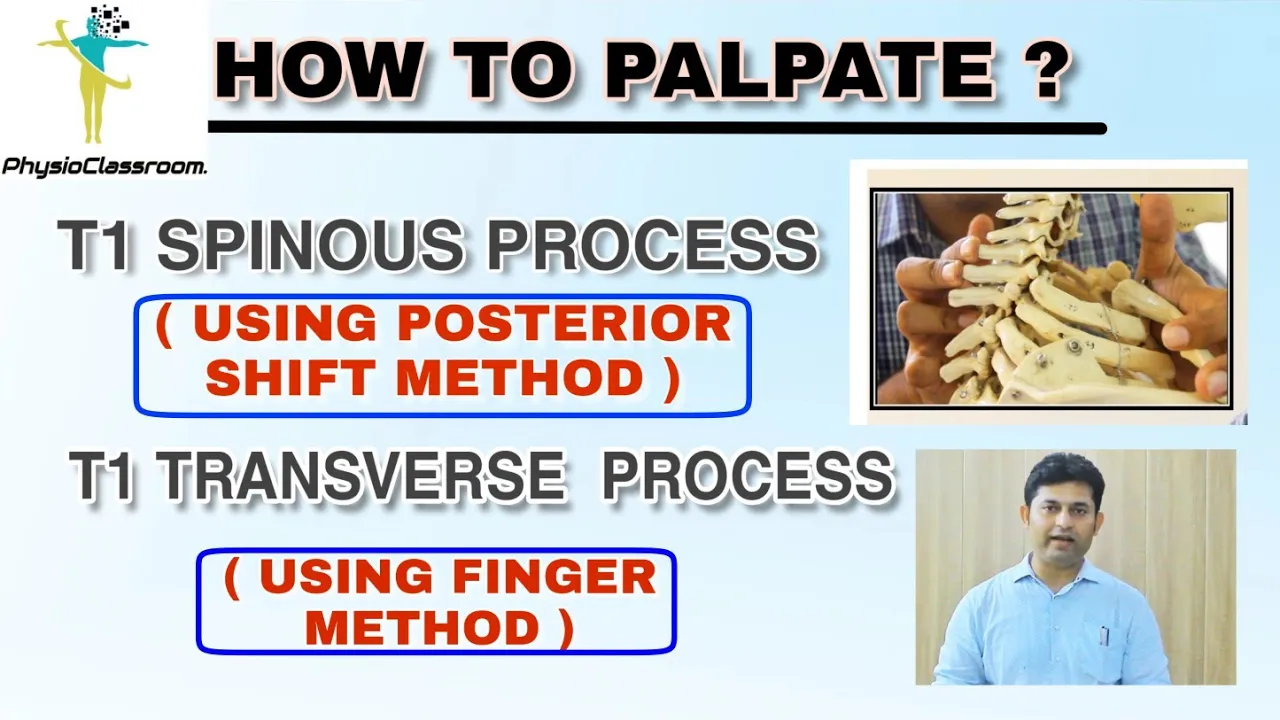 PhysioClassroom.

HOW TO PALPATE ?

T1 SPINOUS PROCESS

( USING POSTERIOR SHIFT METHOD )

T1 TRANSVERSE PROCESS

( USING FINGER METHOD )